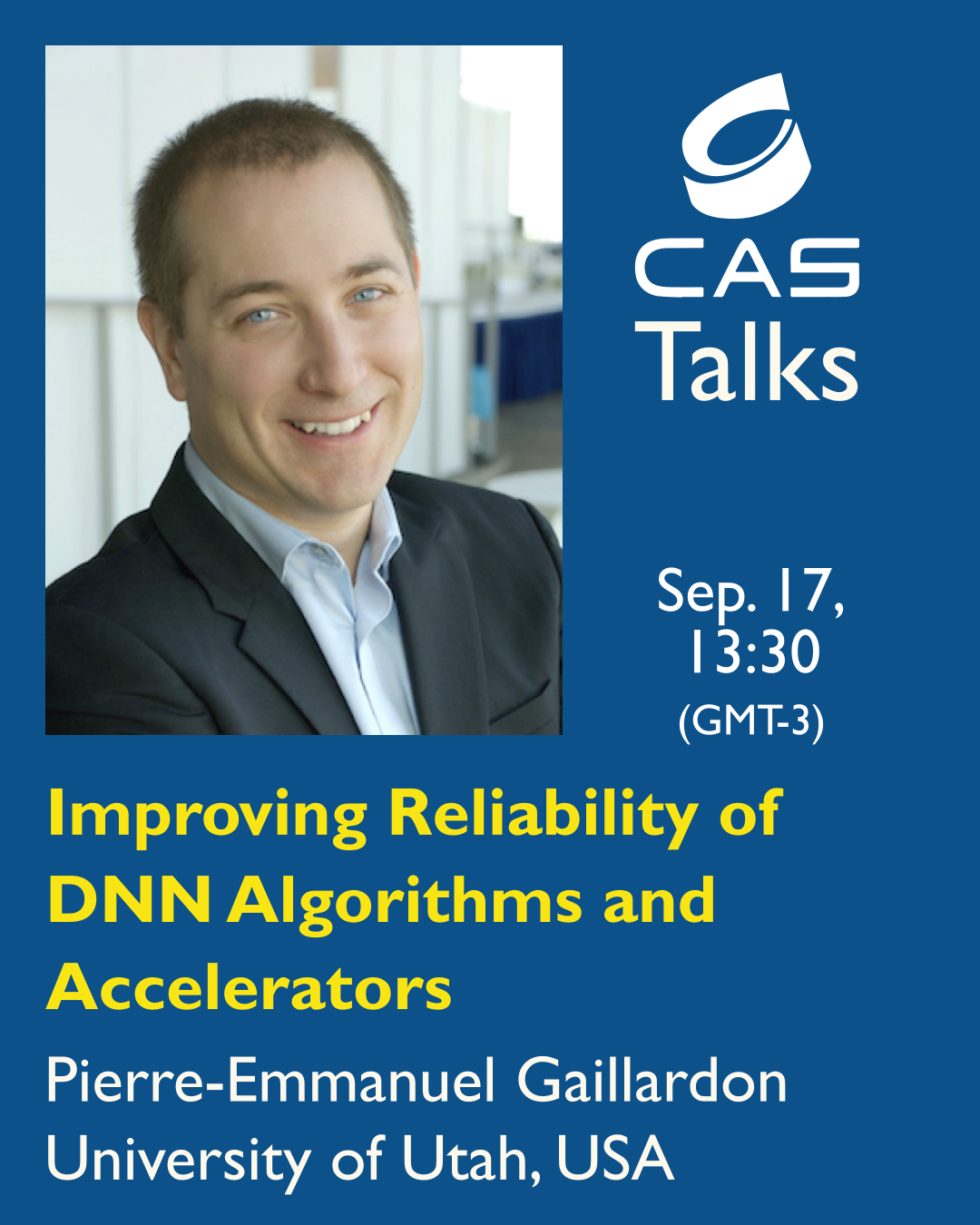 CAS
Talks

Sep. 17, 13:30
(GMT-3)

Improving Reliability of DNN Algorithms and Accelerators

Pierre-Emmanuel Gaillardon
University of Utah, USA